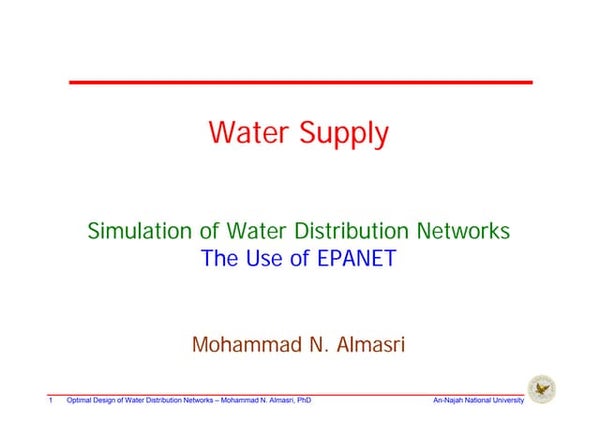 Water Supply

Simulation of Water Distribution Networks
The Use of EPANET

Mohammad N. Almasri

1 Optimal Design of Water Distribution Networks – Mohammad N. Almasri, PhD An-Najah National University